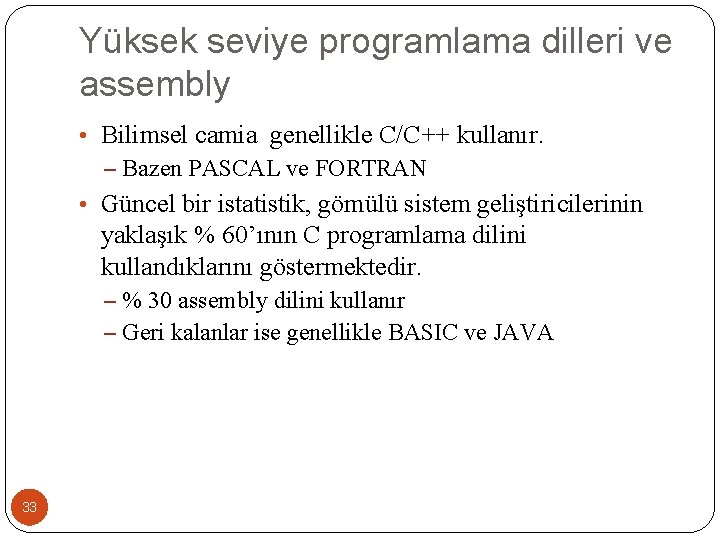 Yüksek seviye programlama dilleri ve assembly

• Bilimsel camia genellikle C/C++ kullanır.
– Bazen PASCAL ve FORTRAN

• Güncel bir istatistik, gömülü sistem geliştiricilerinin yaklaşık % 60'ının C programlama dilini kullandıklarını göstermektedir.
– % 30 assembly dilini kullanır
– Geri kalanlar ise genellikle BASIC ve JAVA

33